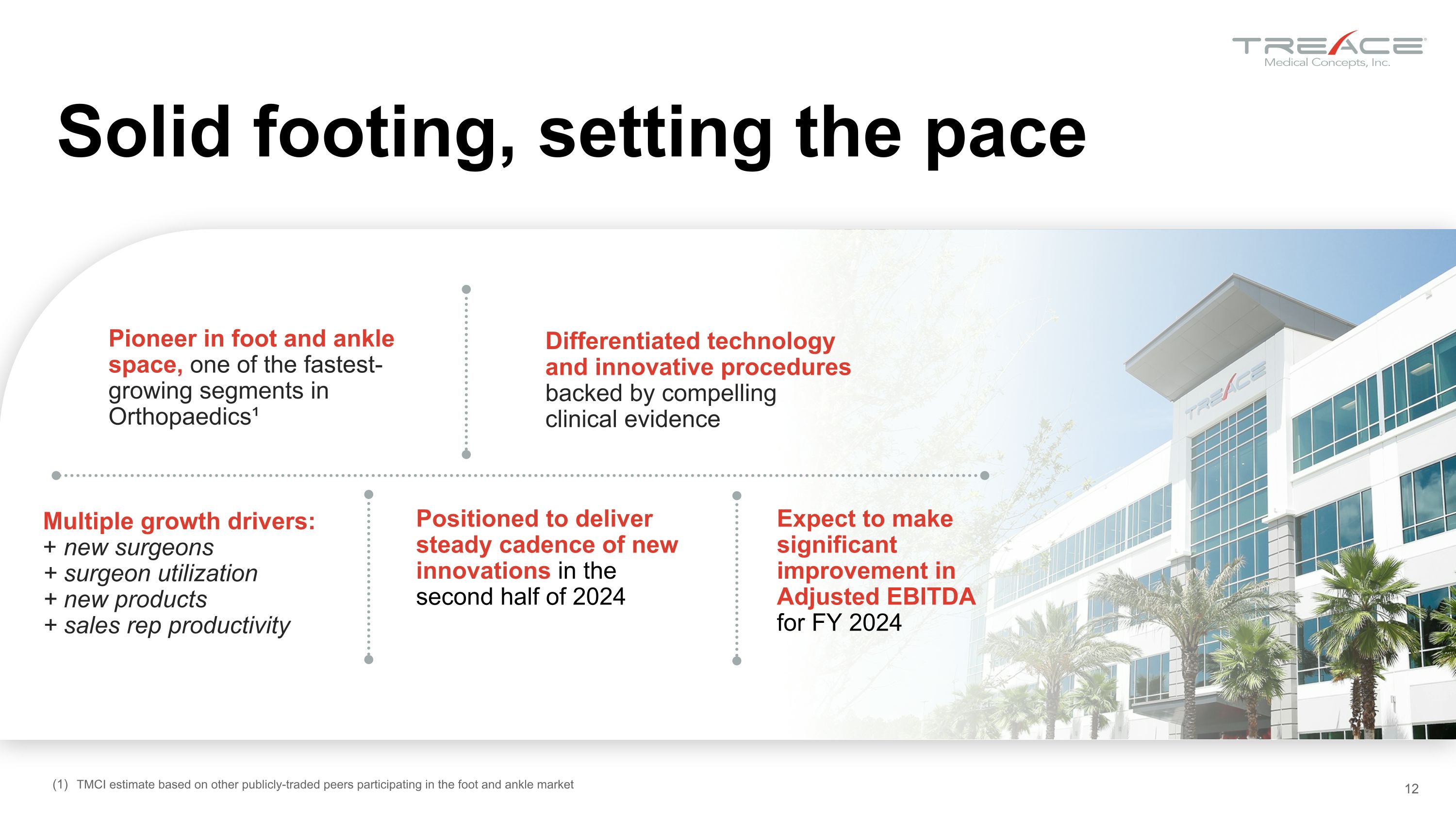 TREACE
Medical Concepts, Inc.

Solid footing, setting the pace

Pioneer in foot and ankle space, one of the fastest-growing segments in Orthopaedics¹

Differentiated technology and innovative procedures backed by compelling clinical evidence

Multiple growth drivers:
+ new surgeons
+ surgeon utilization
+ new products
+ sales rep productivity

Positioned to deliver steady cadence of new innovations in the second half of 2024

Expect to make significant improvement in Adjusted EBITDA for FY 2024

TREACE

(1) TMCI estimate based on other publicly-traded peers participating in the foot and ankle market

12